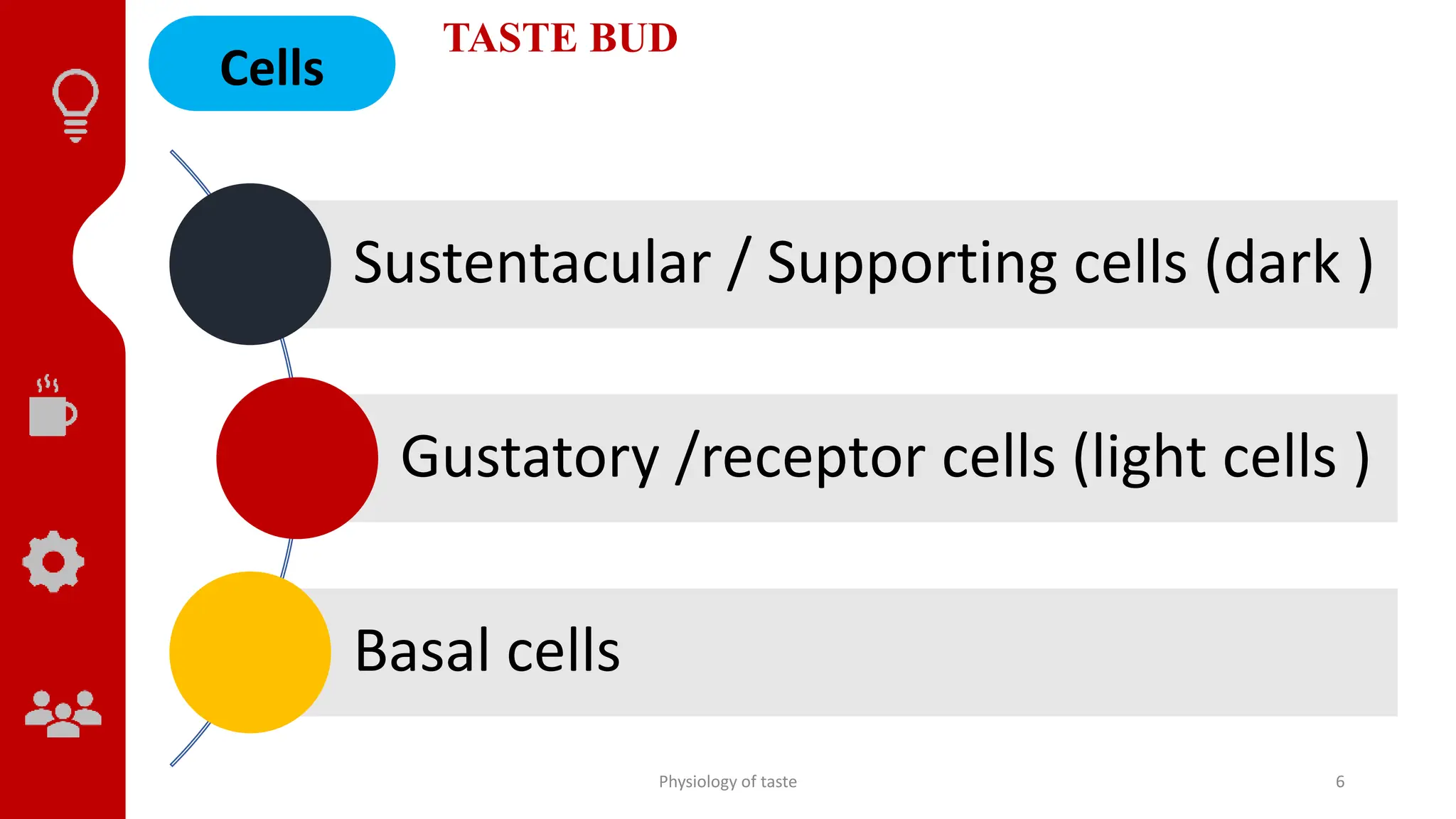 Cells

TASTE BUD

Sustentacular / Supporting cells (dark )

Gustatory /receptor cells (light cells )

Basal cells

Physiology of taste

6